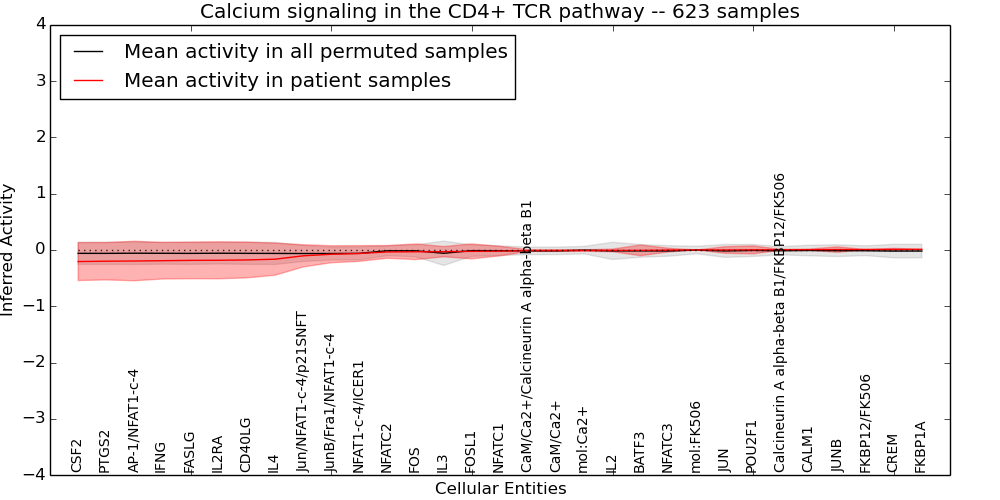 Calcium signaling in the CD4+ TCR pathway -- 623 samples

Mean activity in all permuted samples
Mean activity in patient samples

Inferred Activity

4
3
2
1
0
−1
−2
−3
−4

CSF2
PTGS2
AP-1/NFAT1-c-4
IFNG
FASLG
IL2RA
CD40LG
IL4
Jun/NFAT1-c-4/p21SNFT
JunB/Fra1/NFAT1-c-4
NFAT1-c-4/ICER1
NFATC2
FOS
IL3
FOSL1
NFATC1
CaM/Ca2+/Calcineurin A alpha-beta B1
CaM/Ca2+
mol:Ca2+
IL2
BATF3
NFATC3
mol:FK506
JUN
POU2F1
Calcineurin A alpha-beta B1/FKBP12/FK506
CALM1
JUNB
FKBP12/FK506
CREM
FKBP1A

Cellular Entities